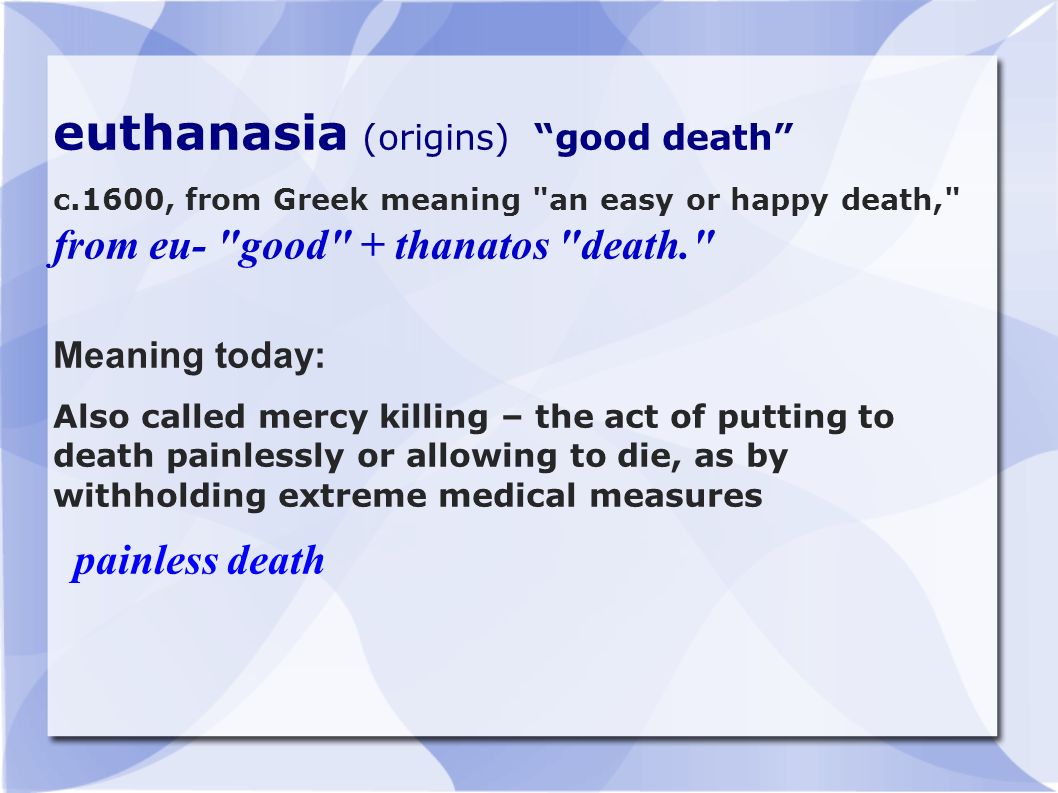 euthanasia (origins) “good death”

c.1600, from Greek meaning "an easy or happy death," from eu- "good" + thanatos "death."

Meaning today:

Also called mercy killing – the act of putting to death painlessly or allowing to die, as by withholding extreme medical measures

painless death